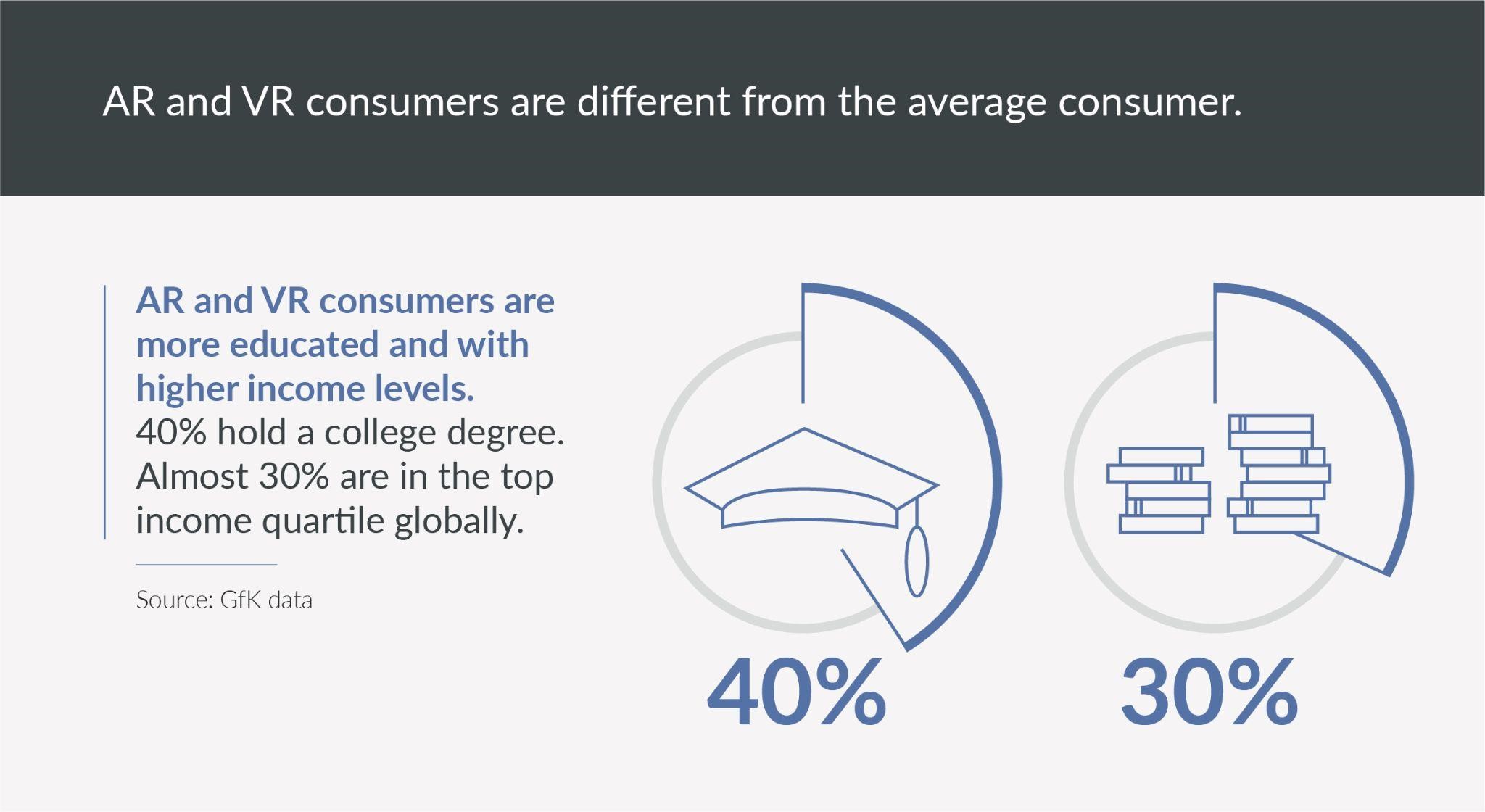 AR and VR consumers are different from the average consumer.

AR and VR consumers are more educated and with higher income levels.
40% hold a college degree. Almost 30% are in the top income quartile globally.

Source: GfK data

40%

30%